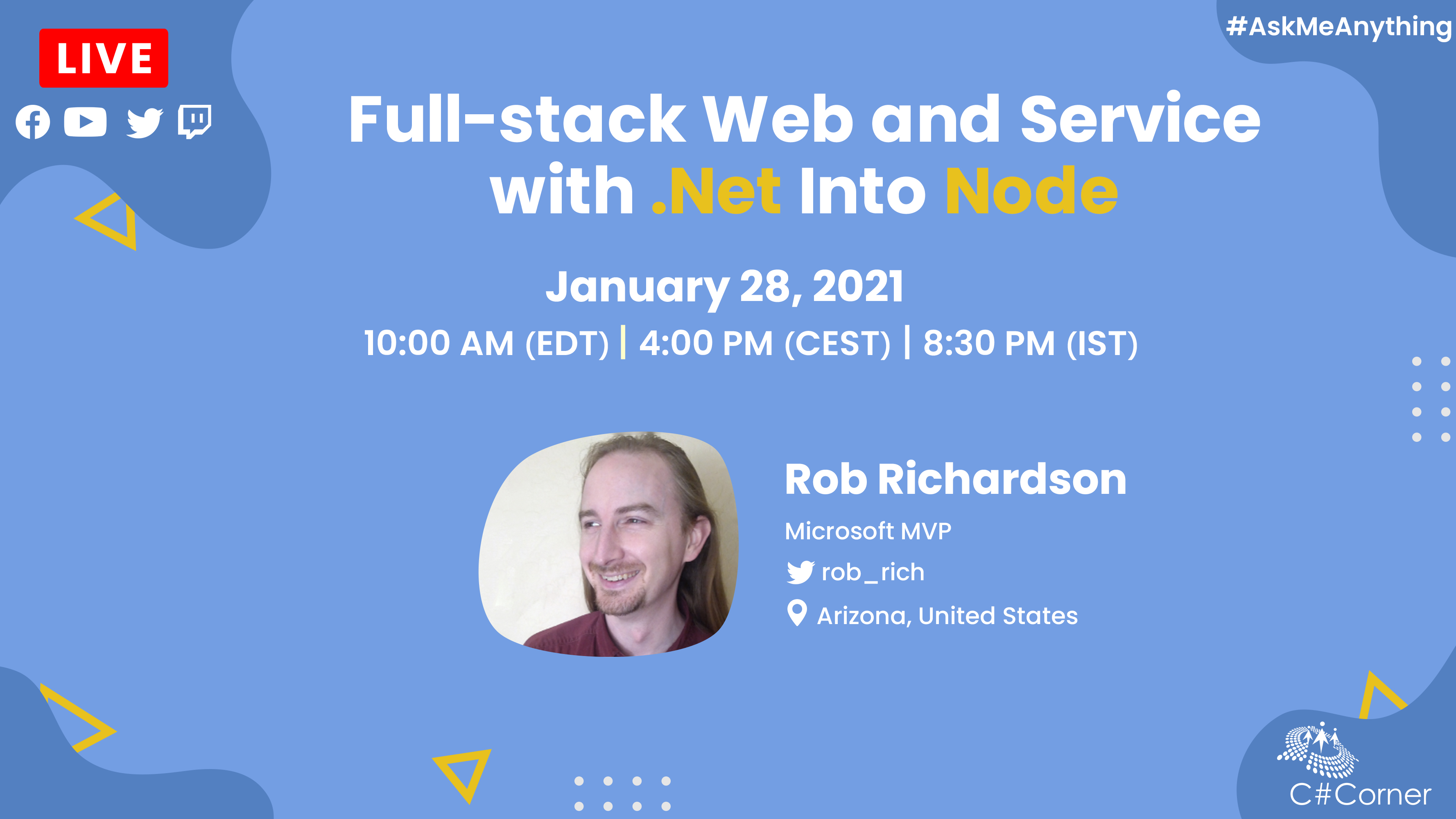 LIVE

#AskMeAnything

Full-stack Web and Service with .Net Into Node

January 28, 2021

10:00 AM (EDT) | 4:00 PM (CEST) | 8:30 PM (IST)

Rob Richardson

Microsoft MVP

rob_rich

Arizona, United States

C#Corner